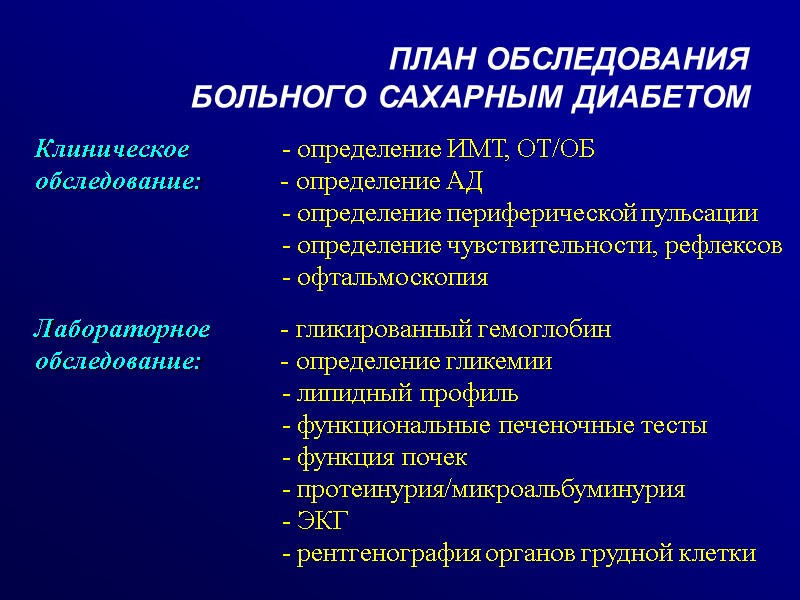 ПЛАН ОБСЛЕДОВАНИЯ
БОЛЬНОГО САХАРНЫМ ДИАБЕТОМ

Клиническое обследование:
- определение ИМТ, ОТ/ОБ
- определение АД
- определение периферической пульсации
- определение чувствительности, рефлексов
- офтальмоскопия

Лабораторное обследование:
- гликированный гемоглобин
- определение гликемии
- липидный профиль
- функциональные печеночные тесты
- функция почек
- протеинурия/микроальбуминурия
- ЭКГ
- рентгенография органов грудной клетки